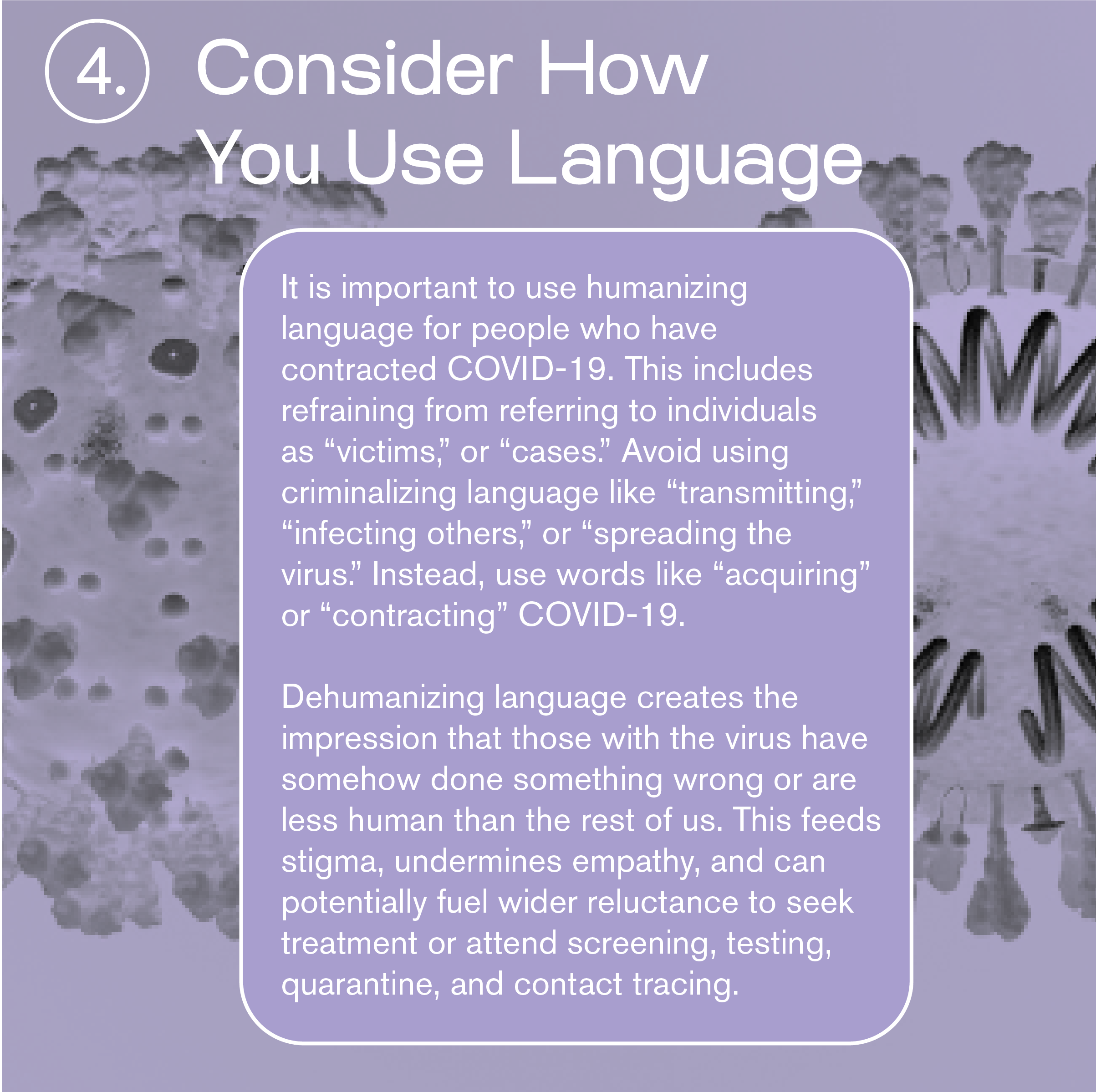 4. Consider How You Use Language

It is important to use humanizing language for people who have contracted COVID-19. This includes refraining from referring to individuals as “victims,” or “cases.” Avoid using criminalizing language like “transmitting,” “infecting others,” or “spreading the virus.” Instead, use words like “acquiring” or “contracting” COVID-19.

Dehumanizing language creates the impression that those with the virus have somehow done something wrong or are less human than the rest of us. This feeds stigma, undermines empathy, and can potentially fuel wider reluctance to seek treatment or attend screening, testing, quarantine, and contact tracing.